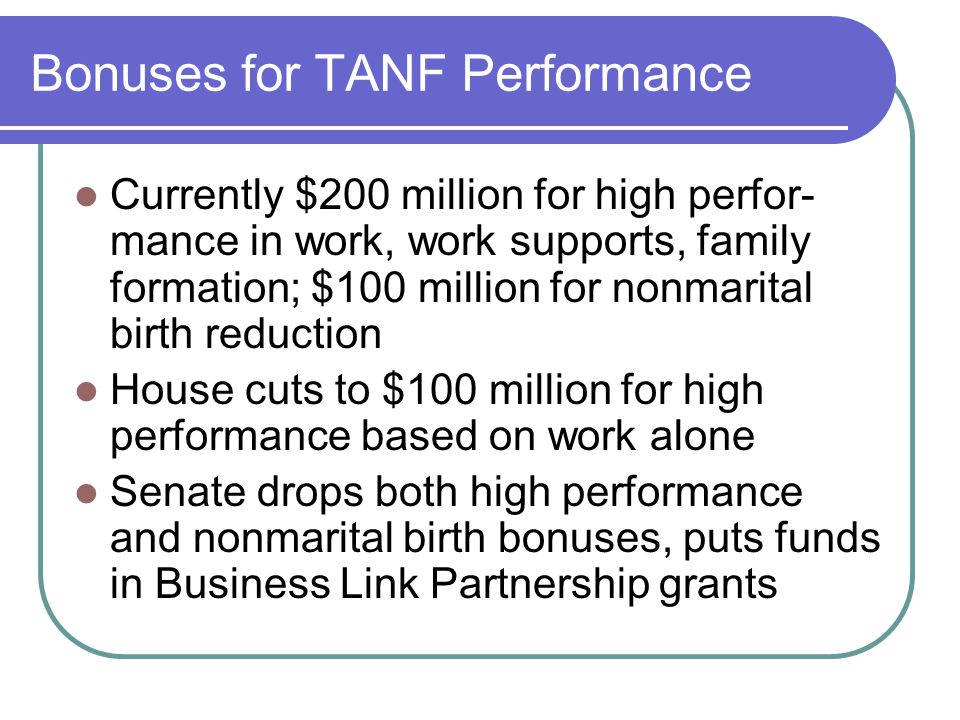 Bonuses for TANF Performance

- Currently \$200 million for high performance in work, work supports, family formation; \$100 million for nonmarital birth reduction
- House cuts to \$100 million for high performance based on work alone
- Senate drops both high performance and nonmarital birth bonuses, puts funds in Business Link Partnership grants